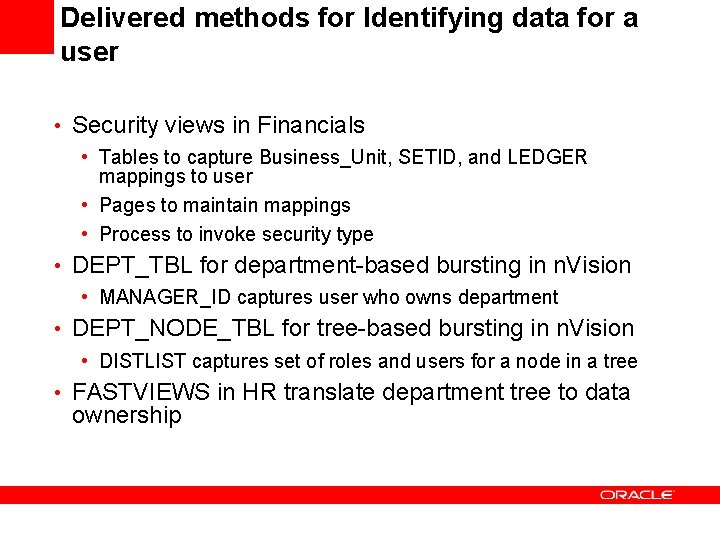 Delivered methods for Identifying data for a user

• Security views in Financials
  • Tables to capture Business_Unit, SETID, and LEDGER mappings to user
  • Pages to maintain mappings
  • Process to invoke security type
• DEPT_TBL for department-based bursting in nVision
  • MANAGER_ID captures user who owns department
• DEPT_NODE_TBL for tree-based bursting in nVision
  • DISTLIST captures set of roles and users for a node in a tree
• FASTVIEWS in HR translate department tree to data ownership

ORACLE